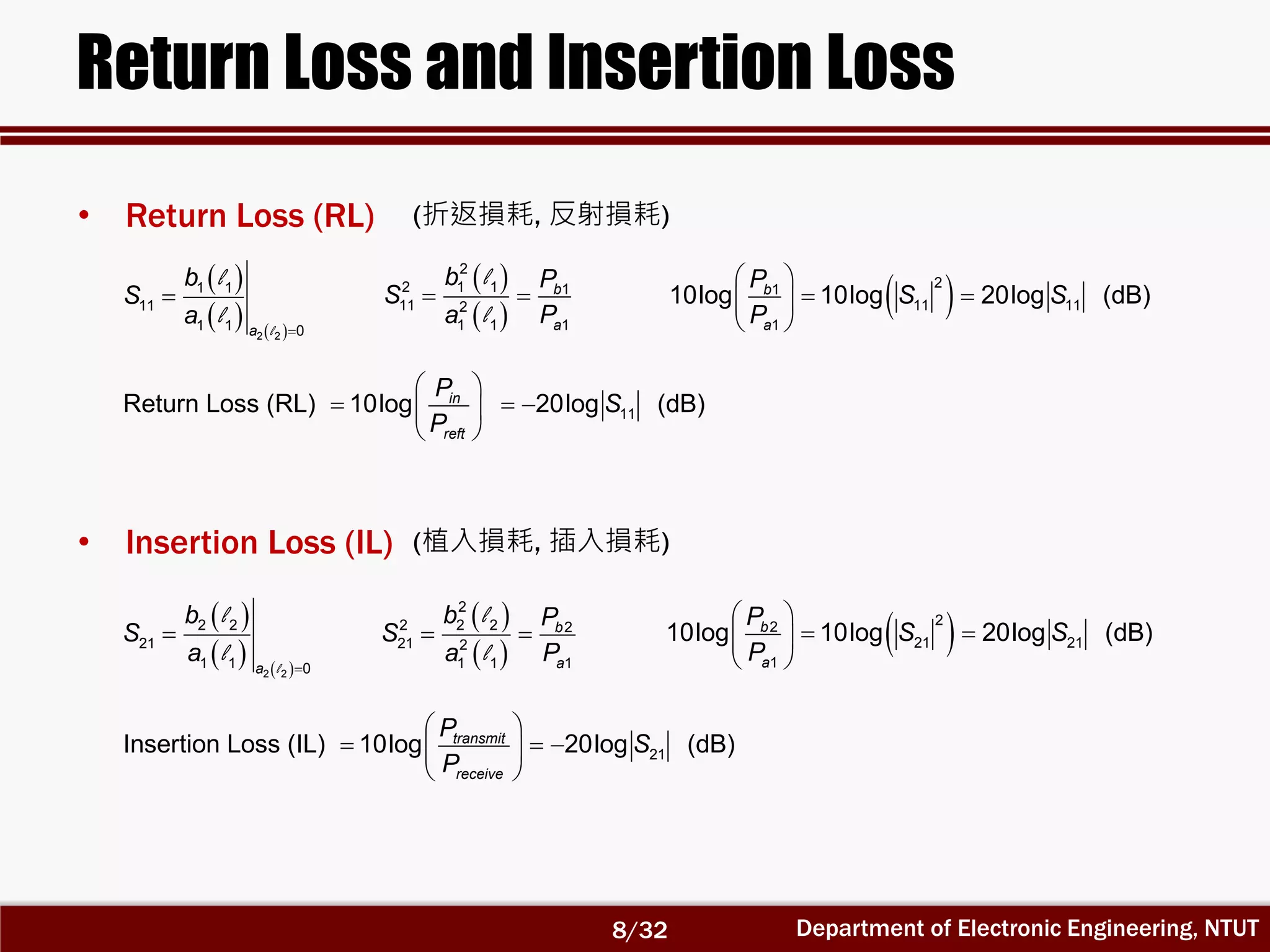 Return Loss and Insertion Loss

• Return Loss (RL) (折返損耗, 反射損耗)

$S_{11} = \left.\frac{b_1(\ell_1)}{a_1(\ell_1)}\right|_{a_2(\ell_2)=0}$ $S_{11}^2 = \frac{b_1^2(\ell_1)}{a_1^2(\ell_1)} = \frac{P_{b1}}{P_{a1}}$ $10\log\left(\frac{P_{b1}}{P_{a1}}\right) = 10\log\left(|S_{11}|^2\right) = 20\log|S_{11}|$ (dB)

Return Loss (RL) $= 10\log\left(\frac{P_{in}}{P_{reft}}\right) = -20\log|S_{11}|$ (dB)

• Insertion Loss (IL) (植入損耗, 插入損耗)

$S_{21} = \left.\frac{b_2(\ell_2)}{a_1(\ell_1)}\right|_{a_2(\ell_2)=0}$ $S_{21}^2 = \frac{b_2^2(\ell_2)}{a_1^2(\ell_1)} = \frac{P_{b2}}{P_{a1}}$ $10\log\left(\frac{P_{b2}}{P_{a1}}\right) = 10\log\left(|S_{21}|^2\right) = 20\log|S_{21}|$ (dB)

Insertion Loss (IL) $= 10\log\left(\frac{P_{transmit}}{P_{receive}}\right) = -20\log|S_{21}|$ (dB)

8/32 Department of Electronic Engineering, NTUT